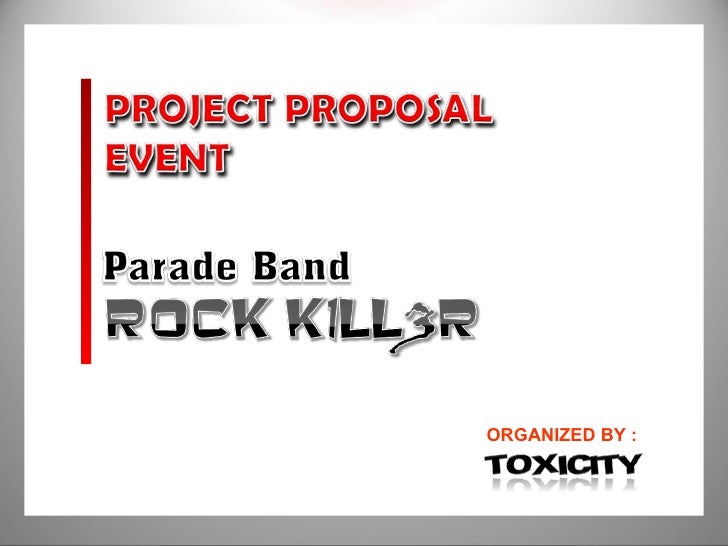 PROJECT PROPOSAL
EVENT

Parade Band
ROCK KILL3R

ORGANIZED BY :
TOXICITY